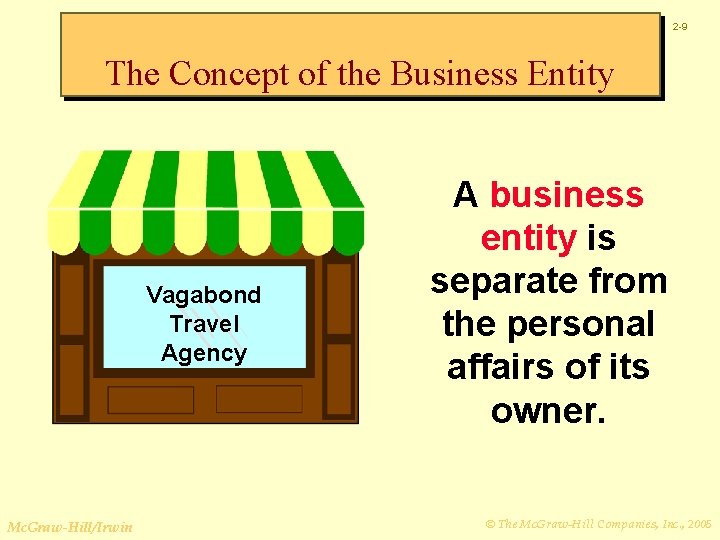 2-9

The Concept of the Business Entity

Vagabond Travel Agency

A business entity is separate from the personal affairs of its owner.

McGraw-Hill/Irwin

© The McGraw-Hill Companies, Inc., 2005